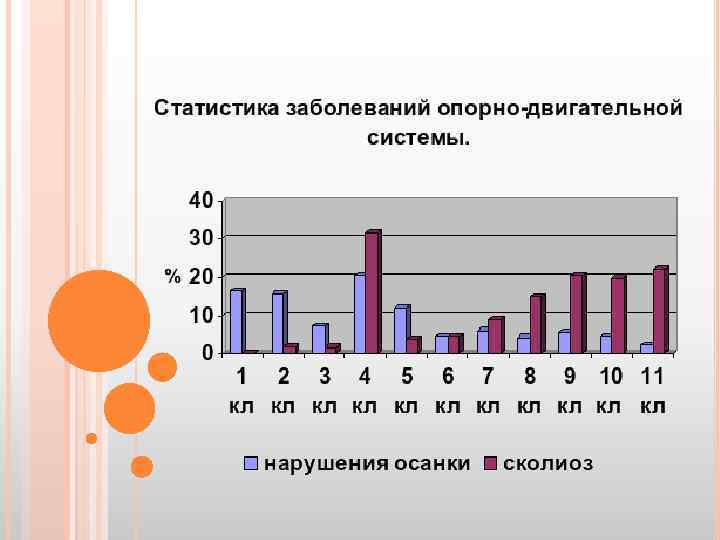 Статистика заболеваний опорно-двигательной системы.

40
30
% 20
10
0

1 кл
2 кл
3 кл
4 кл
5 кл
6 кл
7 кл
8 кл
9 кл
10 кл
11 кл

нарушения осанки
сколиоз